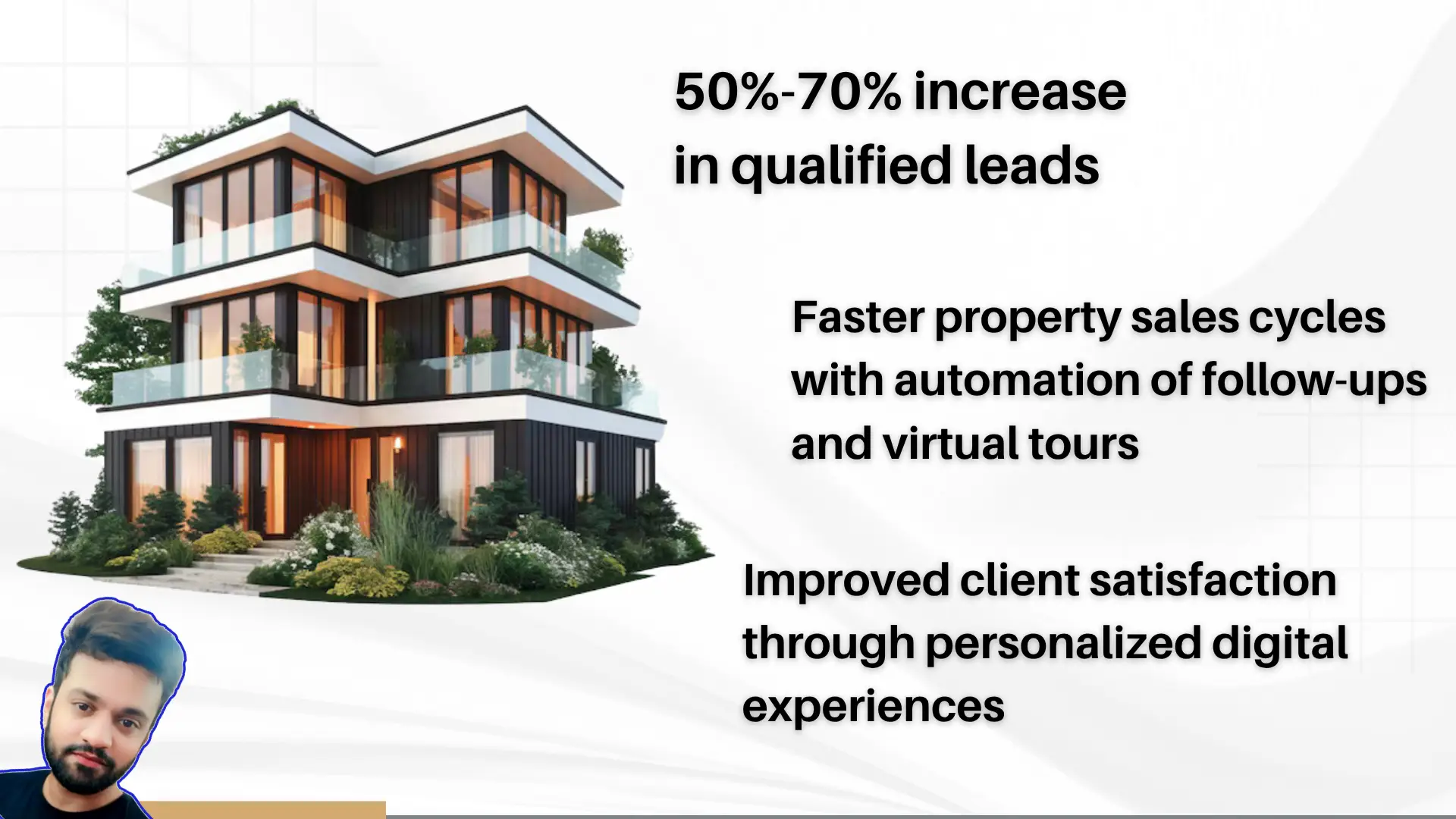 50%-70% increase in qualified leads

Faster property sales cycles with automation of follow-ups and virtual tours

Improved client satisfaction through personalized digital experiences